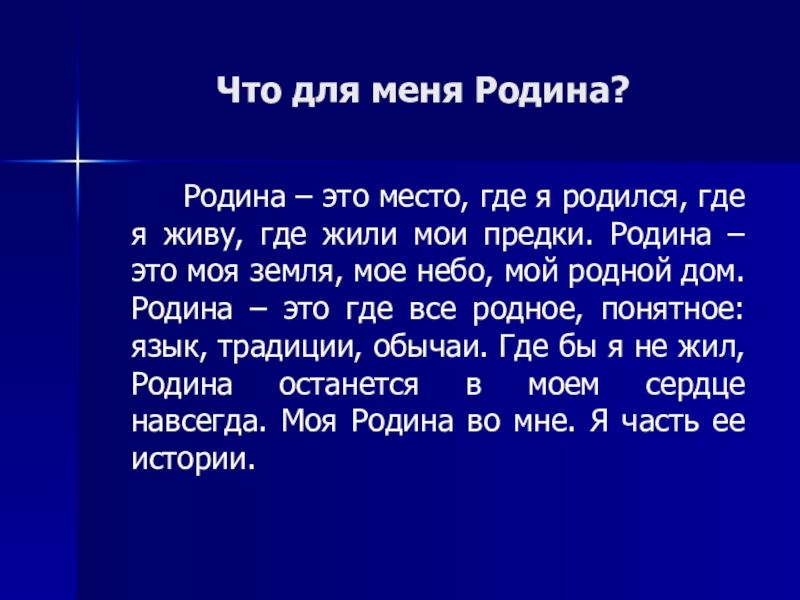 Что для меня Родина?

Родина – это место, где я родился, где я живу, где жили мои предки. Родина – это моя земля, мое небо, мой родной дом. Родина – это где все родное, понятное: язык, традиции, обычаи. Где бы я не жил, Родина останется в моем сердце навсегда. Моя Родина во мне. Я часть ее истории.